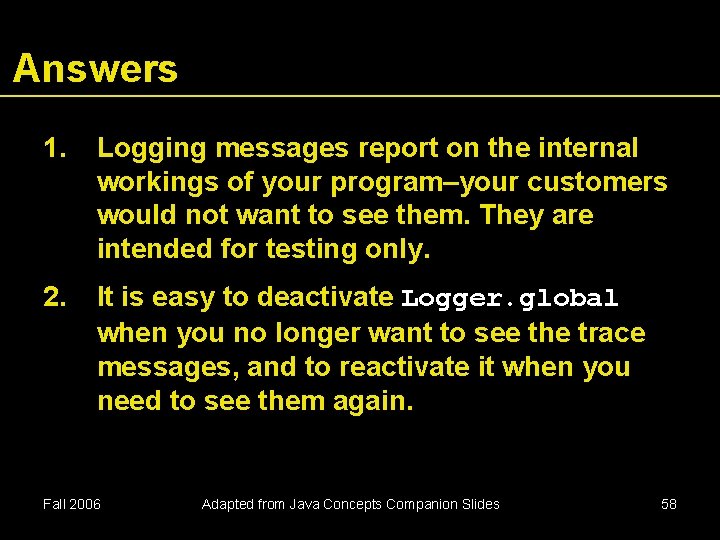 Answers

1. Logging messages report on the internal workings of your program–your customers would not want to see them. They are intended for testing only.

2. It is easy to deactivate Logger.global when you no longer want to see the trace messages, and to reactivate it when you need to see them again.

Fall 2006

Adapted from Java Concepts Companion Slides

58